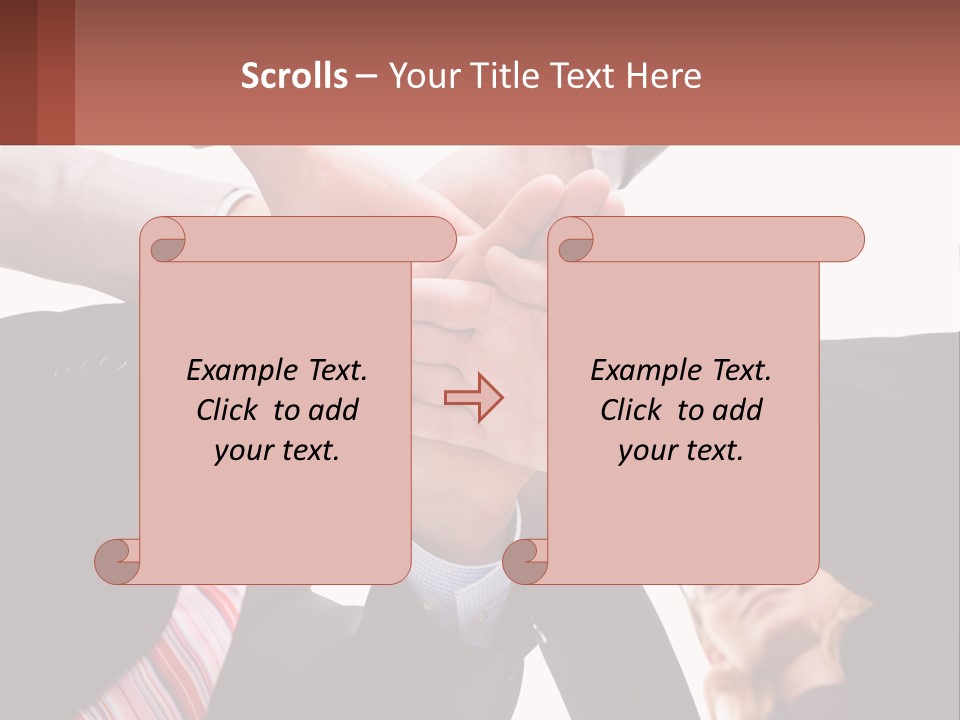 Scrolls – Your Title Text Here

Example Text. Click to add your text.

Example Text. Click to add your text.